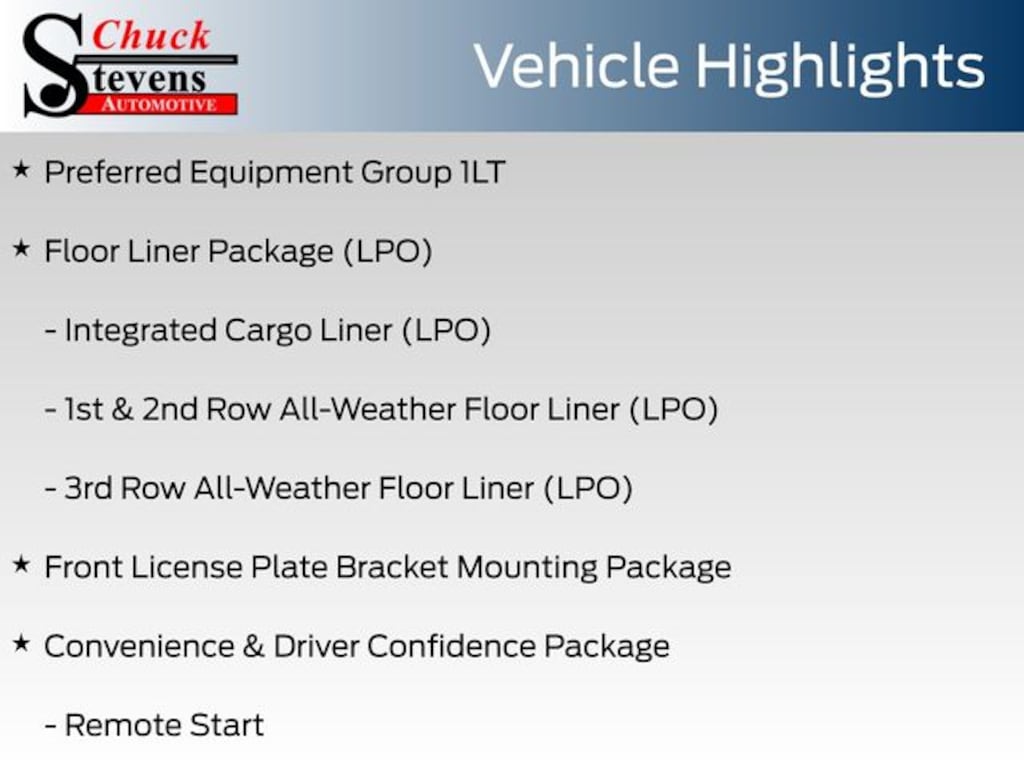 Chuck
Stevens
AUTOMOTIVE

Vehicle Highlights

★ Preferred Equipment Group 1LT

★ Floor Liner Package (LPO)

- Integrated Cargo Liner (LPO)

- 1st & 2nd Row All-Weather Floor Liner (LPO)

- 3rd Row All-Weather Floor Liner (LPO)

★ Front License Plate Bracket Mounting Package

★ Convenience & Driver Confidence Package

- Remote Start